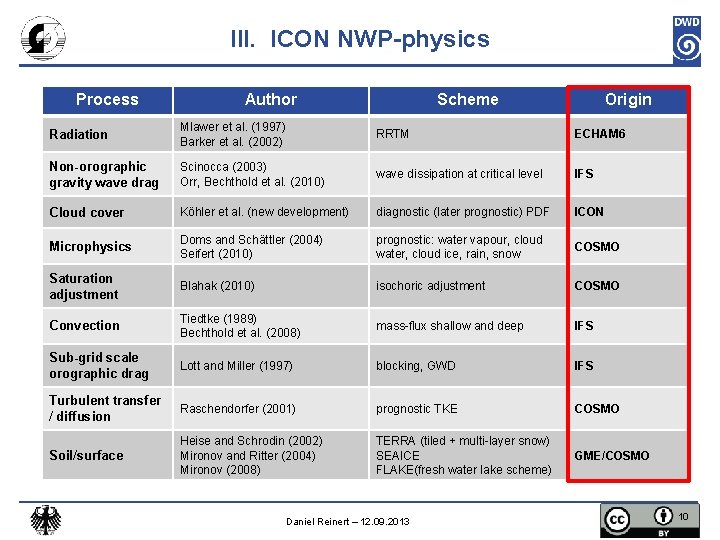 III. ICON NWP-physics

DWD

| Process | Author | Scheme | Origin |
|---|---|---|---|
| Radiation | Mlawer et al. (1997) Barker et al. (2002) | RRTM | ECHAM6 |
| Non-orographic gravity wave drag | Scinocca (2003) Orr, Bechthold et al. (2010) | wave dissipation at critical level | IFS |
| Cloud cover | Köhler et al. (new development) | diagnostic (later prognostic) PDF | ICON |
| Microphysics | Doms and Schättler (2004) Seifert (2010) | prognostic: water vapour, cloud water, cloud ice, rain, snow | COSMO |
| Saturation adjustment | Blahak (2010) | isochoric adjustment | COSMO |
| Convection | Tiedtke (1989) Bechthold et al. (2008) | mass-flux shallow and deep | IFS |
| Sub-grid scale orographic drag | Lott and Miller (1997) | blocking, GWD | IFS |
| Turbulent transfer / diffusion | Raschendorfer (2001) | prognostic TKE | COSMO |
| Soil/surface | Heise and Schrodin (2002) Mironov and Ritter (2004) Mironov (2008) | TERRA (tiled + multi-layer snow) SEAICE FLAKE(fresh water lake scheme) | GME/COSMO |

Daniel Reinert – 12.09.2013

10

cc BY